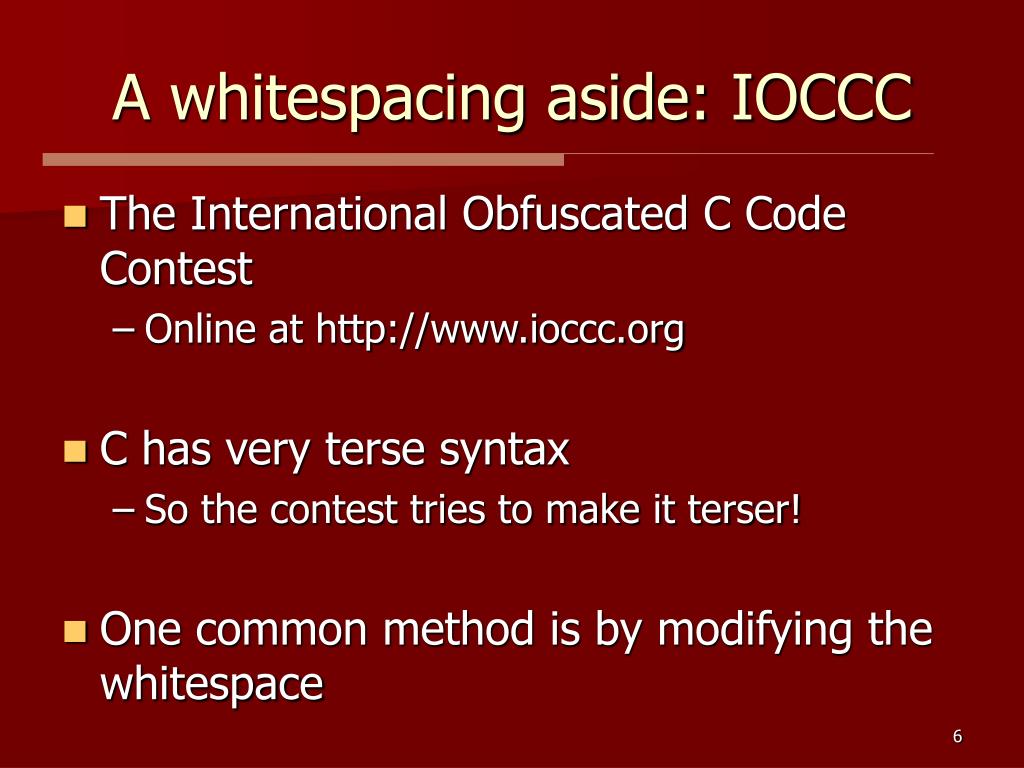 A whitespacing aside: IOCCC

The International Obfuscated C Code Contest
– Online at http://www.ioccc.org

C has very terse syntax
– So the contest tries to make it terser!

One common method is by modifying the whitespace

6